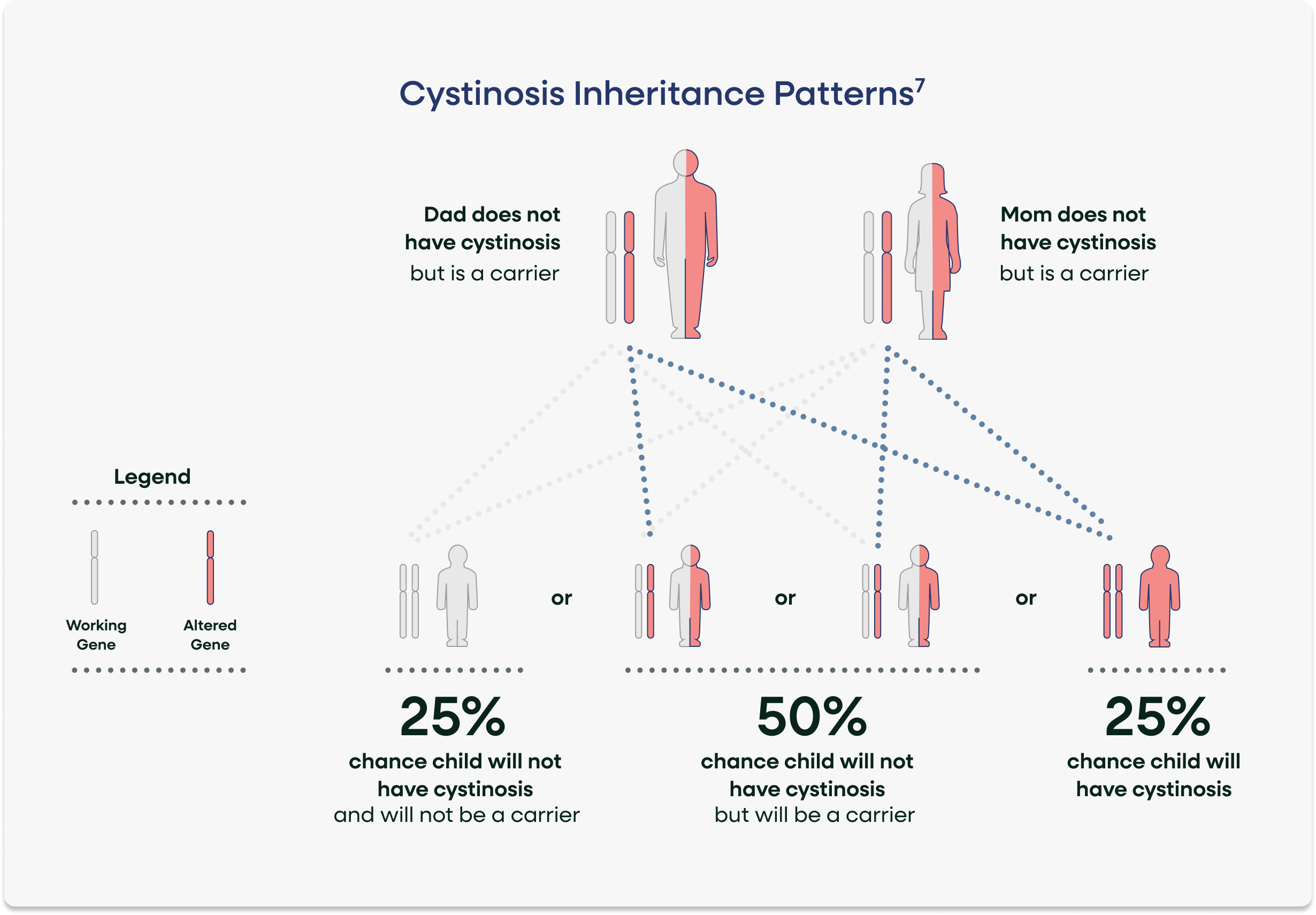 Cystinosis Inheritance Patterns$^7$

Dad does not have cystinosis but is a carrier

Mom does not have cystinosis but is a carrier

Legend

Working Gene

Altered Gene

or

or

or

25%
chance child will not have cystinosis and will not be a carrier

50%
chance child will not have cystinosis but will be a carrier

25%
chance child will have cystinosis